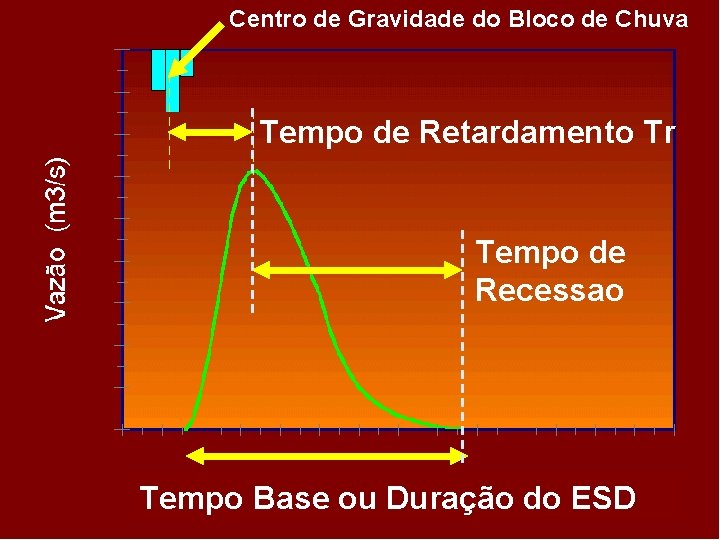 Centro de Gravidade do Bloco de Chuva

Tempo de Retardamento Tr

Vazão (m3/s)

Tempo de Recessao

Tempo Base ou Duração do ESD